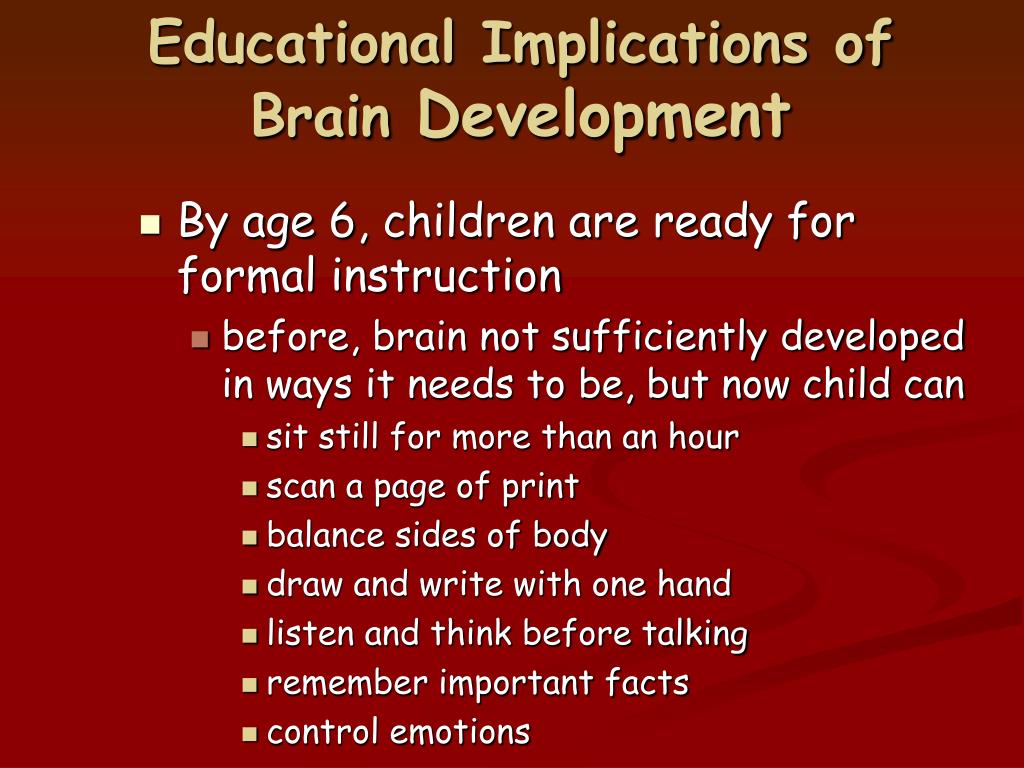 Educational Implications of Brain Development

- By age 6, children are ready for formal instruction
  - before, brain not sufficiently developed in ways it needs to be, but now child can
    - sit still for more than an hour
    - scan a page of print
    - balance sides of body
    - draw and write with one hand
    - listen and think before talking
    - remember important facts
    - control emotions